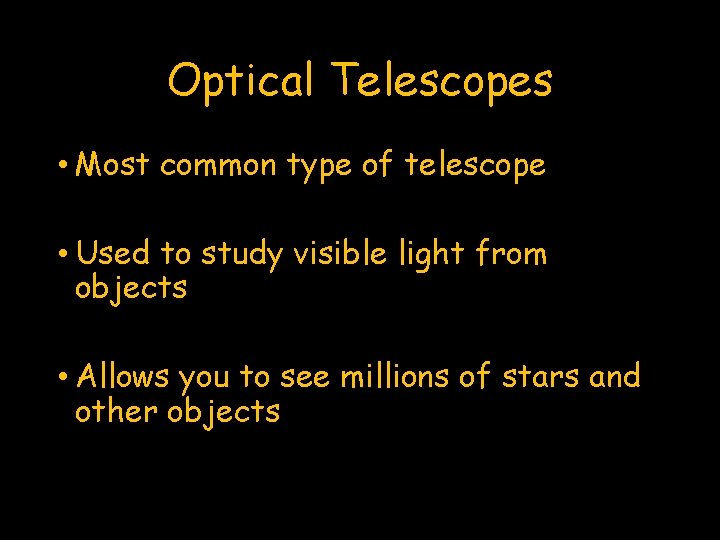 Optical Telescopes

• Most common type of telescope

• Used to study visible light from objects

• Allows you to see millions of stars and other objects